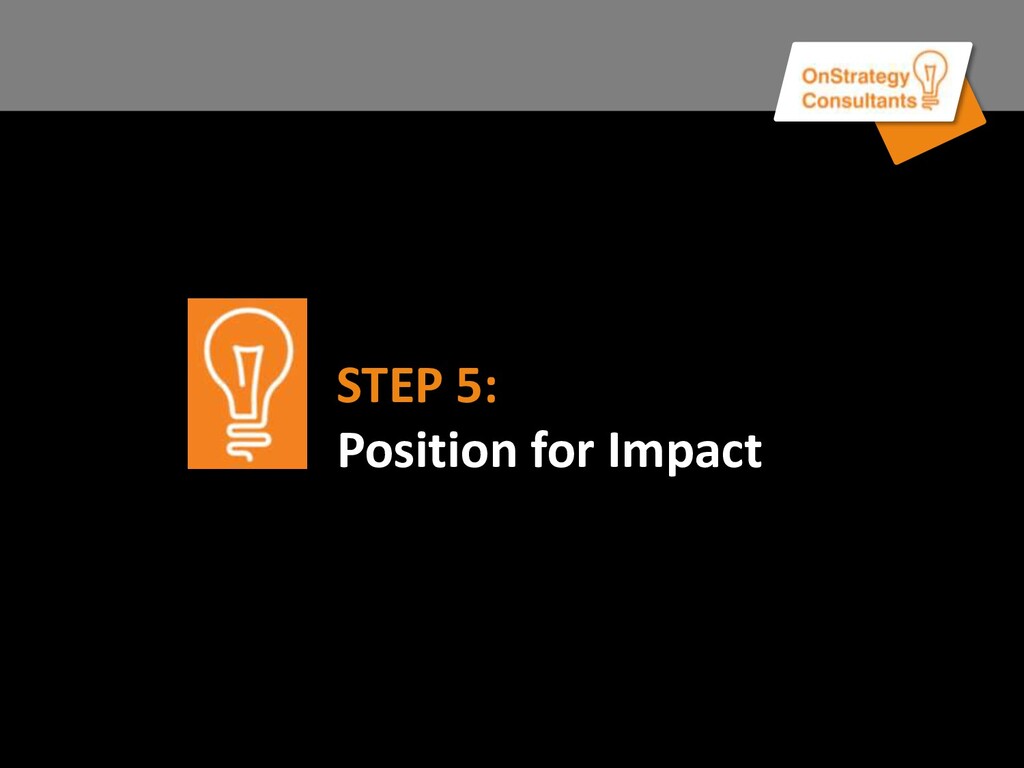 OnStrategy Consultants

STEP 5:
Position for Impact